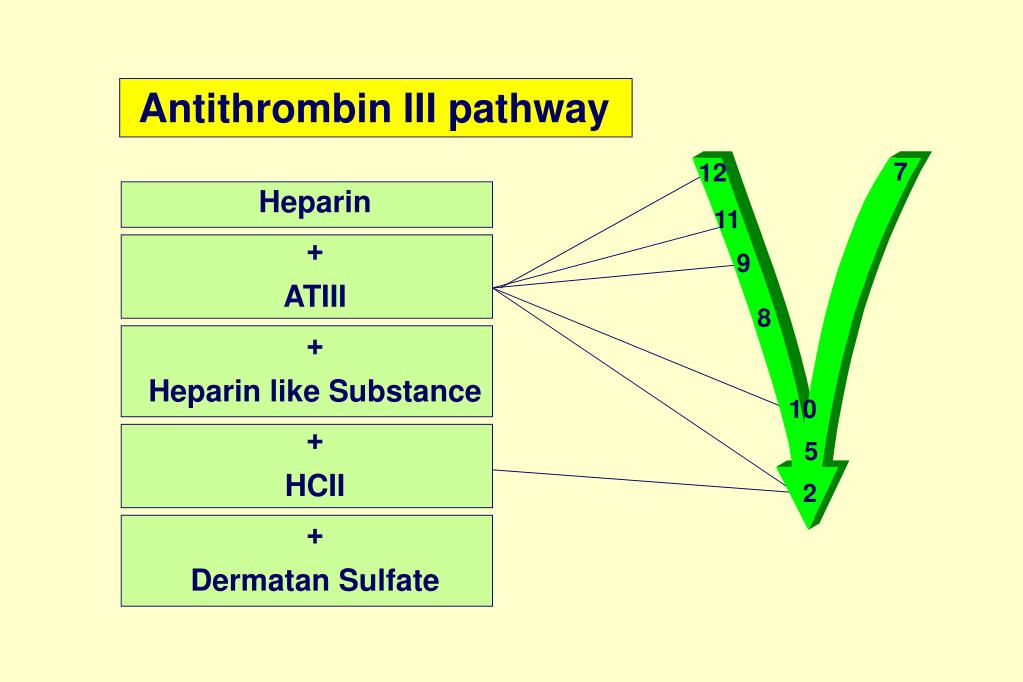 Antithrombin III pathway

Heparin

+
ATIII

+
Heparin like Substance

+
HCII

+
Dermatan Sulfate

12
11
9
8
10
5
2
7